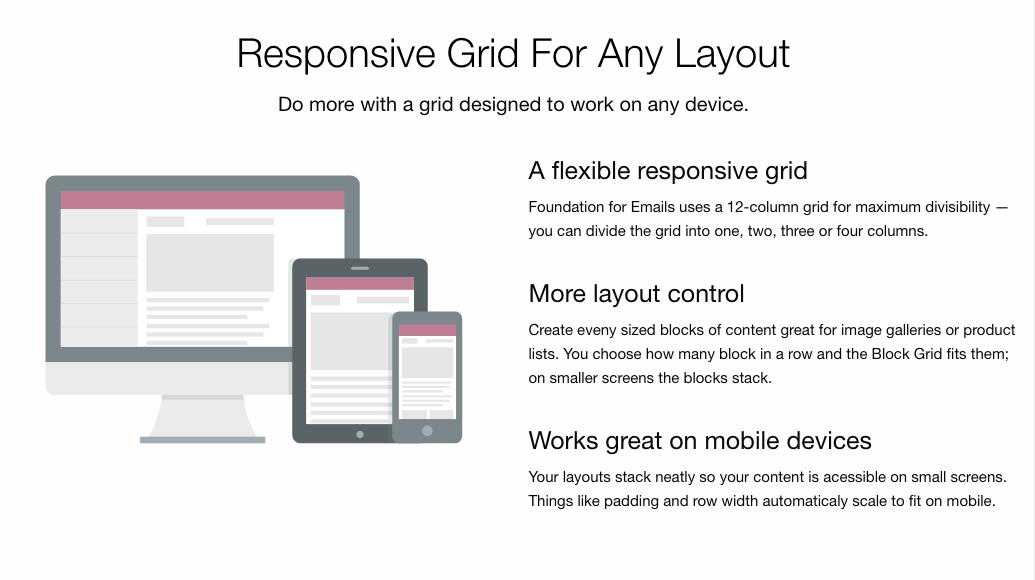 Responsive Grid For Any Layout

Do more with a grid designed to work on any device.

A flexible responsive grid

Foundation for Emails uses a 12-column grid for maximum divisibility — you can divide the grid into one, two, three or four columns.

More layout control

Create eveny sized blocks of content great for image galleries or product lists. You choose how many block in a row and the Block Grid fits them; on smaller screens the blocks stack.

Works great on mobile devices

Your layouts stack neatly so your content is acessible on small screens. Things like padding and row width automaticaly scale to fit on mobile.